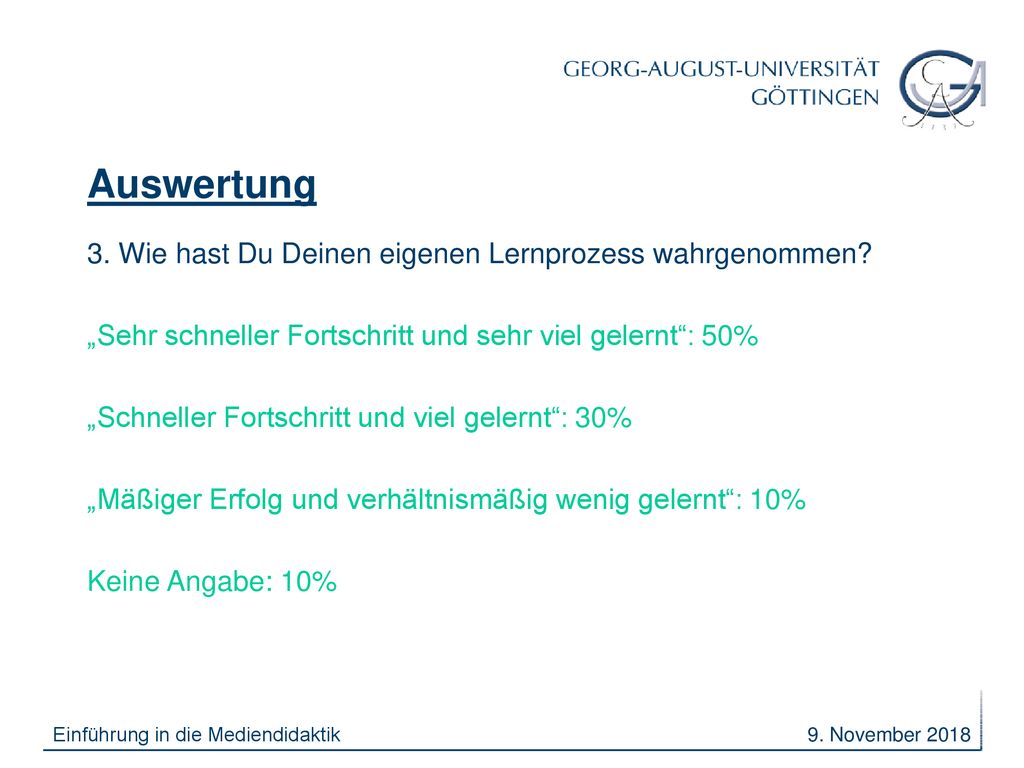 GEORG-AUGUST-UNIVERSITÄT
GÖTTINGEN

Auswertung

3. Wie hast Du Deinen eigenen Lernprozess wahrgenommen?

„Sehr schneller Fortschritt und sehr viel gelernt“: 50%

„Schneller Fortschritt und viel gelernt“: 30%

„Mäßiger Erfolg und verhältnismäßig wenig gelernt“: 10%

Keine Angabe: 10%

Einführung in die Mediendidaktik

9. November 2018